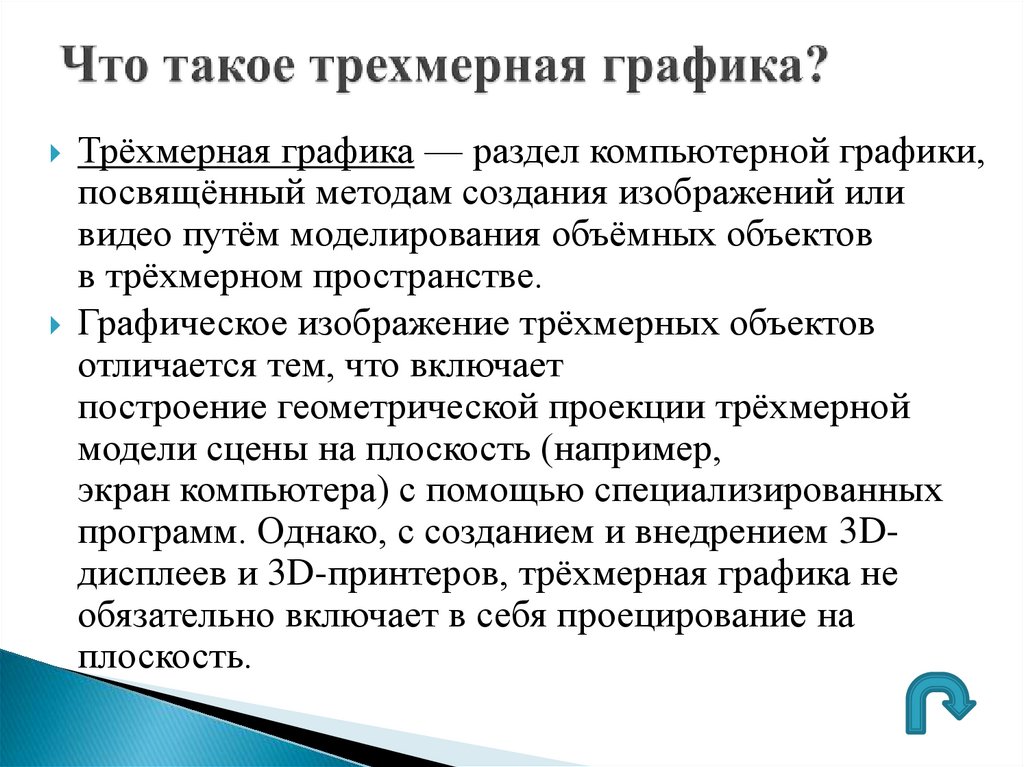 Что такое трехмерная графика?

Трёхмерная графика — раздел компьютерной графики, посвящённый методам создания изображений или видео путём моделирования объёмных объектов в трёхмерном пространстве.

Графическое изображение трёхмерных объектов отличается тем, что включает построение геометрической проекции трёхмерной модели сцены на плоскость (например, экран компьютера) с помощью специализированных программ. Однако, с созданием и внедрением 3D-дисплеев и 3D-принтеров, трёхмерная графика не обязательно включает в себя проецирование на плоскость.